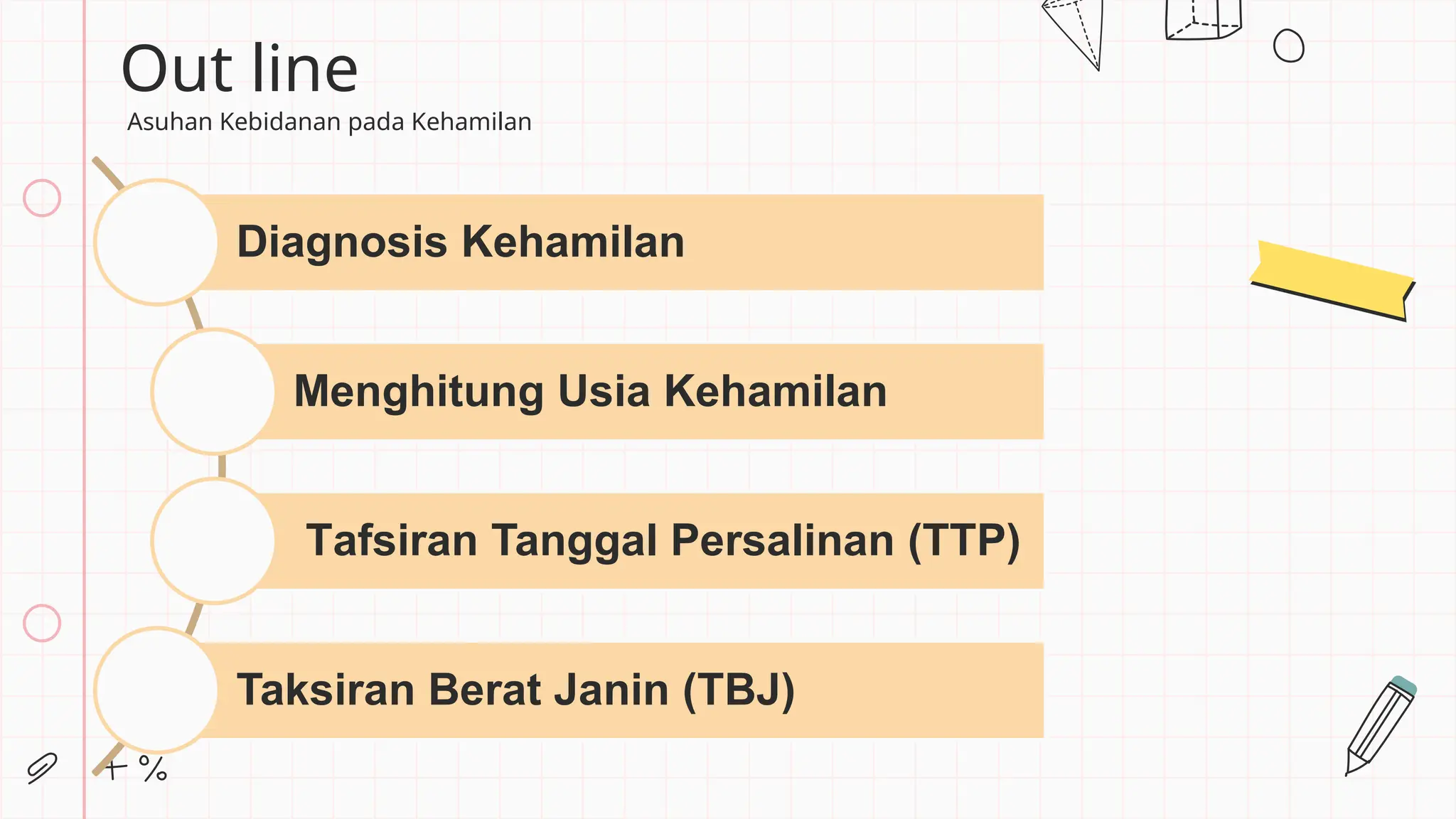 Out line
Asuhan Kebidanan pada Kehamilan

Diagnosis Kehamilan

Menghitung Usia Kehamilan

Tafsiran Tanggal Persalinan (TTP)

Taksiran Berat Janin (TBJ)

+ %